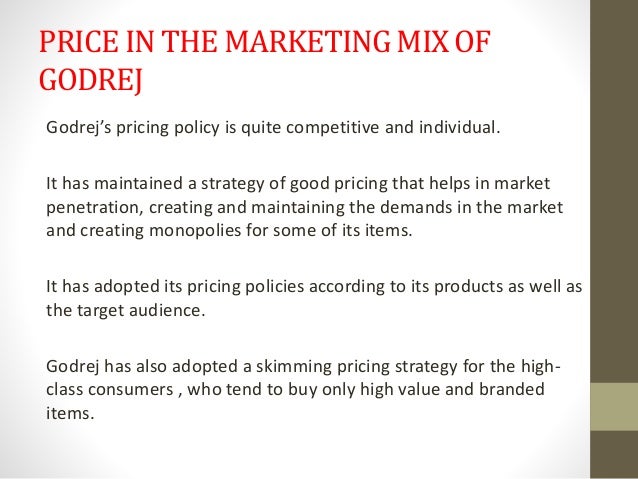 PRICE IN THE MARKETING MIX OF GODREJ

Godrej's pricing policy is quite competitive and individual.

It has maintained a strategy of good pricing that helps in market penetration, creating and maintaining the demands in the market and creating monopolies for some of its items.

It has adopted its pricing policies according to its products as well as the target audience.

Godrej has also adopted a skimming pricing strategy for the high-class consumers , who tend to buy only high value and branded items.